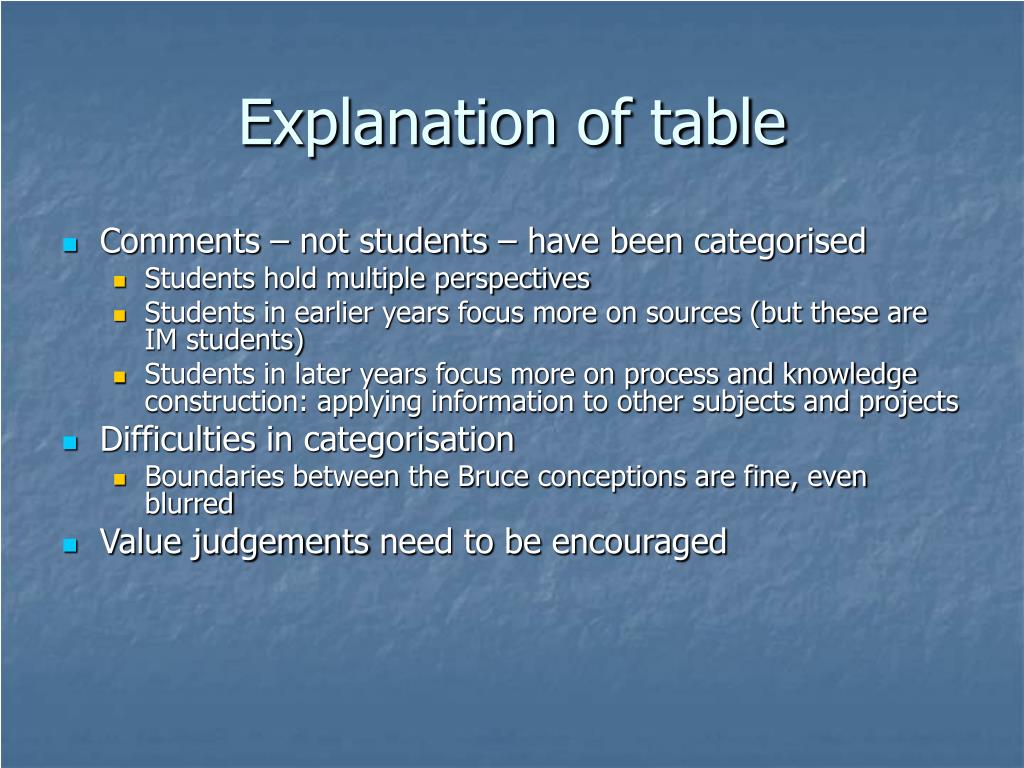 Explanation of table

- Comments – not students – have been categorised
  - Students hold multiple perspectives
  - Students in earlier years focus more on sources (but these are IM students)
  - Students in later years focus more on process and knowledge construction: applying information to other subjects and projects
- Difficulties in categorisation
  - Boundaries between the Bruce conceptions are fine, even blurred
- Value judgements need to be encouraged